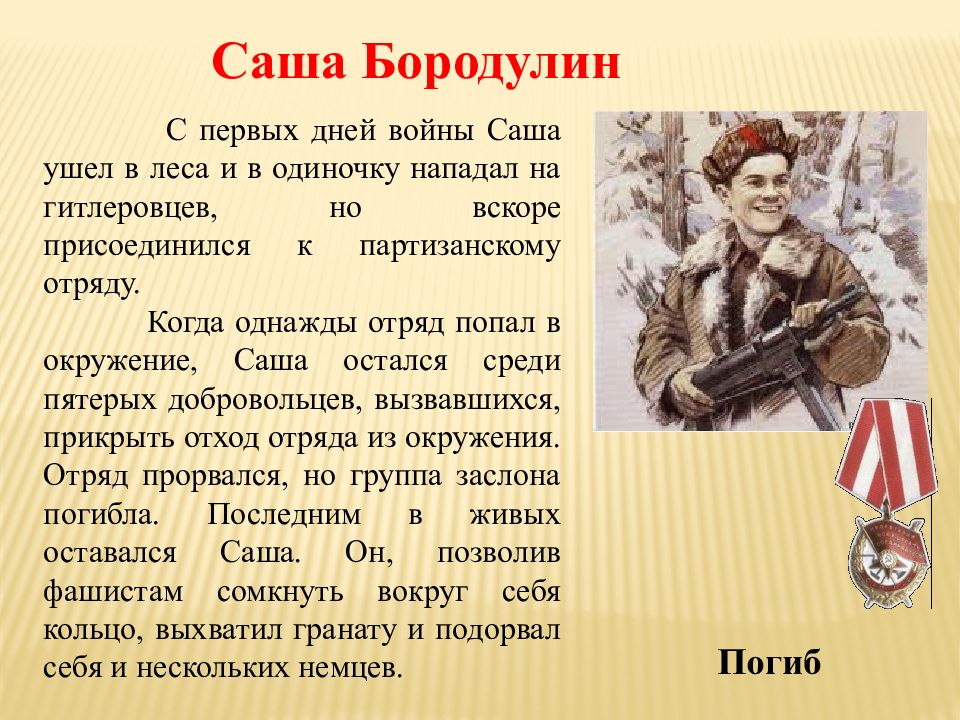 Саша Бородулин

С первых дней войны Саша ушел в леса и в одиночку нападал на гитлеровцев, но вскоре присоединился к партизанскому отряду.

Когда однажды отряд попал в окружение, Саша остался среди пятерых добровольцев, вызвавшихся, прикрыть отход отряда из окружения. Отряд прорвался, но группа заслона погибла. Последним в живых оставался Саша. Он, позволив фашистам сомкнуть вокруг себя кольцо, выхватил гранату и подорвал себя и нескольких немцев.

Погиб